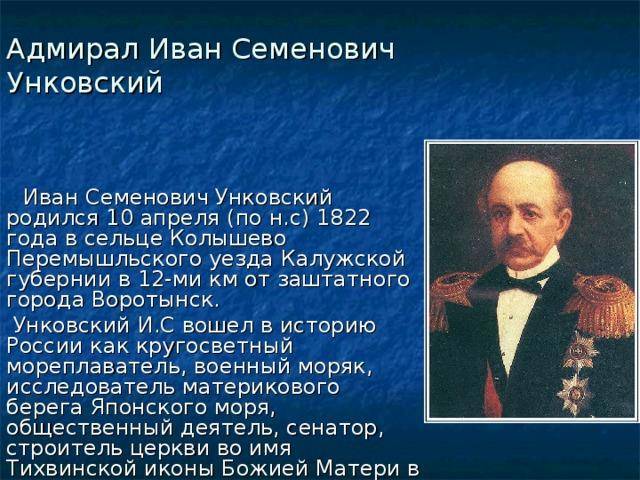 Адмирал Иван Семенович Унковский

Иван Семенович Унковский родился 10 апреля (по н.с) 1822 года в сельце Колышево Перемышльского уезда Калужской губернии в 12-ми км от заштатного города Воротынск.

Унковский И.С вошел в историю России как кругосветный мореплаватель, военный моряк, исследователь материкового берега Японского моря, общественный деятель, сенатор, строитель церкви во имя Тихвинской иконы Божией Матери в